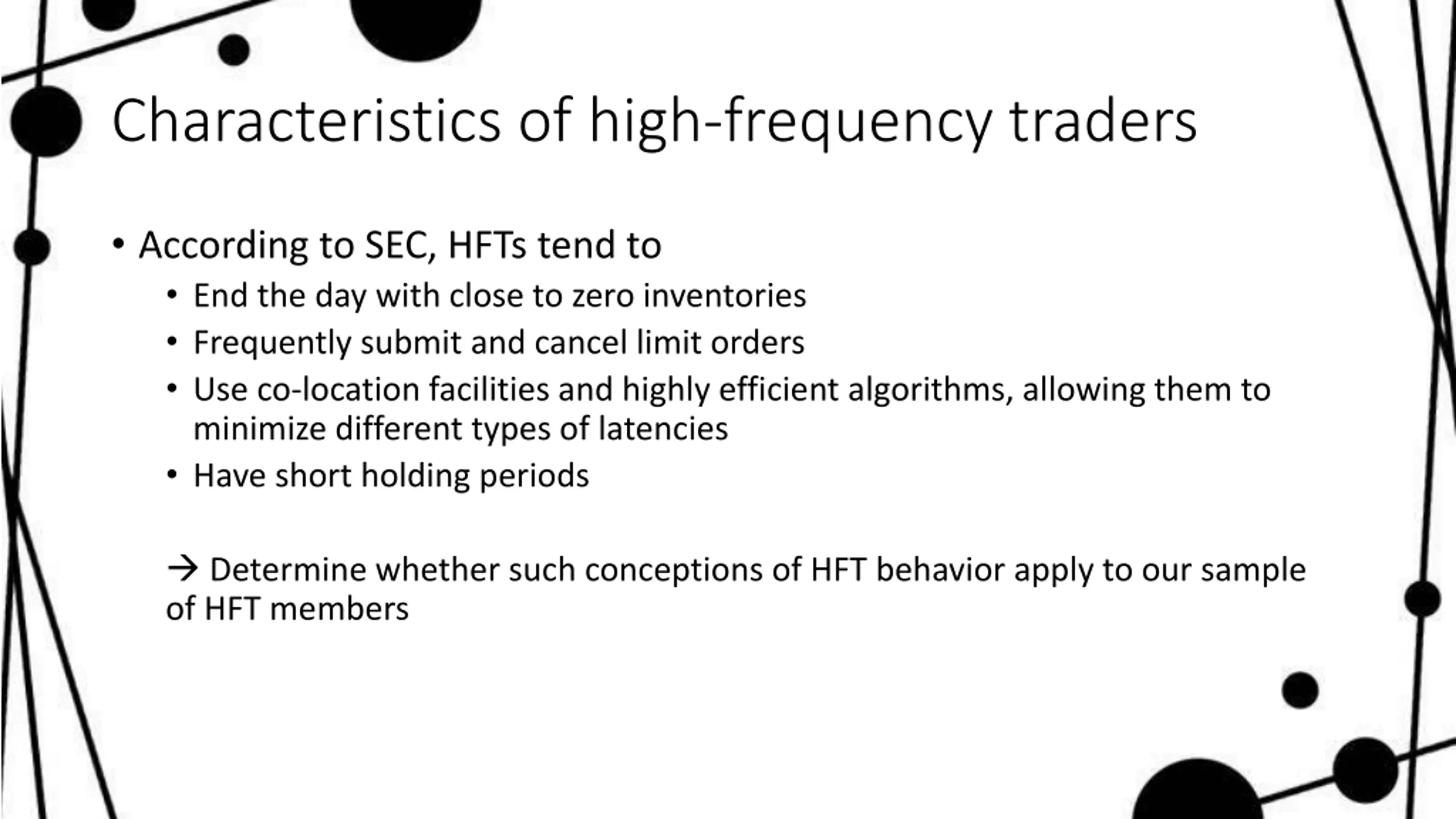 Characteristics of high-frequency traders

• According to SEC, HFTs tend to
  • End the day with close to zero inventories
  • Frequently submit and cancel limit orders
  • Use co-location facilities and highly efficient algorithms, allowing them to minimize different types of latencies
  • Have short holding periods

→ Determine whether such conceptions of HFT behavior apply to our sample of HFT members